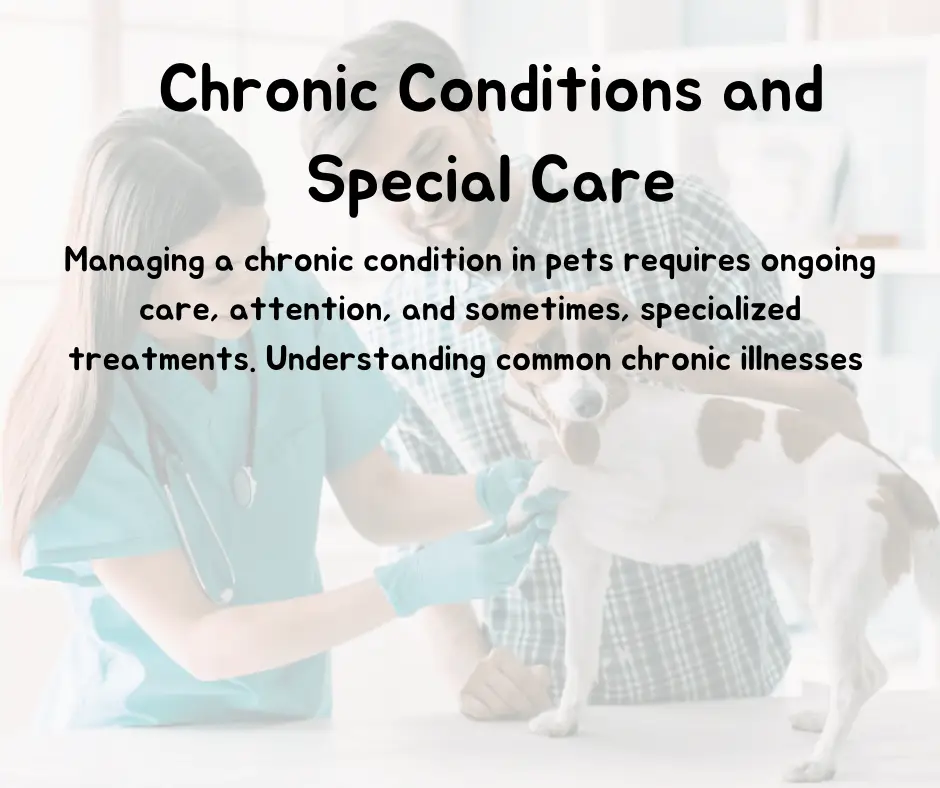 Chronic Conditions and Special Care

Managing a chronic condition in pets requires ongoing care, attention, and sometimes, specialized treatments. Understanding common chronic illnesses